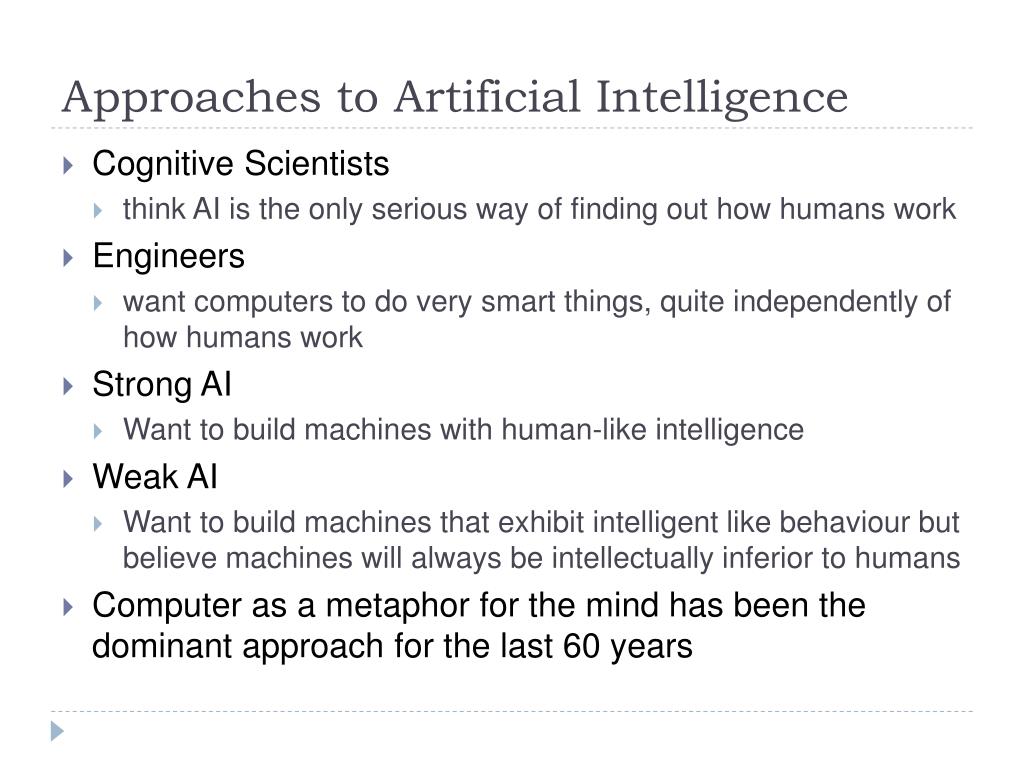 Approaches to Artificial Intelligence

Cognitive Scientists
think AI is the only serious way of finding out how humans work

Engineers
want computers to do very smart things, quite independently of how humans work

Strong AI
Want to build machines with human-like intelligence

Weak AI
Want to build machines that exhibit intelligent like behaviour but believe machines will always be intellectually inferior to humans

Computer as a metaphor for the mind has been the dominant approach for the last 60 years